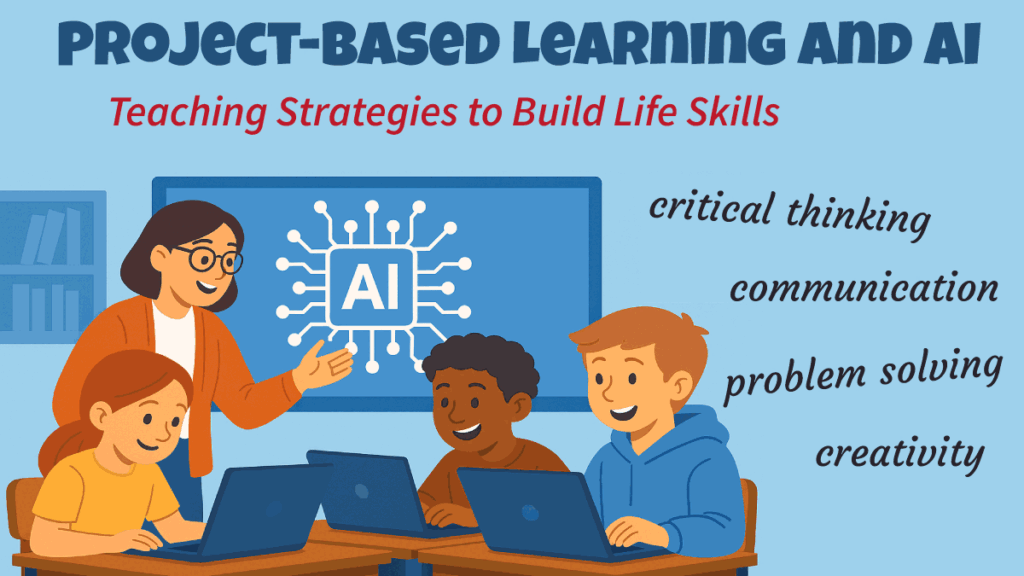 PROJECT-BASED LEARNING AND AI

Teaching Strategies to Build Life Skills

AI

critical thinking

communication

problem solving

creativity